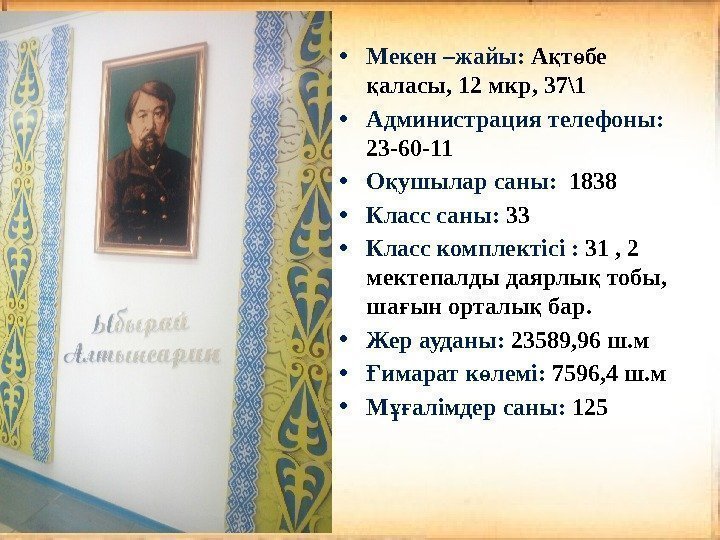 Ыбырай Алтынсарин

• Мекен –жайы: Ақтөбе қаласы, 12 мкр, 37\1
• Администрация телефоны: 23-60-11
• Оқушылар саны: 1838
• Класс саны: 33
• Класс комплектісі : 31 , 2 мектепалды даярлық тобы, шағын орталық бар.
• Жер ауданы: 23589,96 ш.м
• Ғимарат көлемі: 7596,4 ш.м
• Мұғалімдер саны: 125